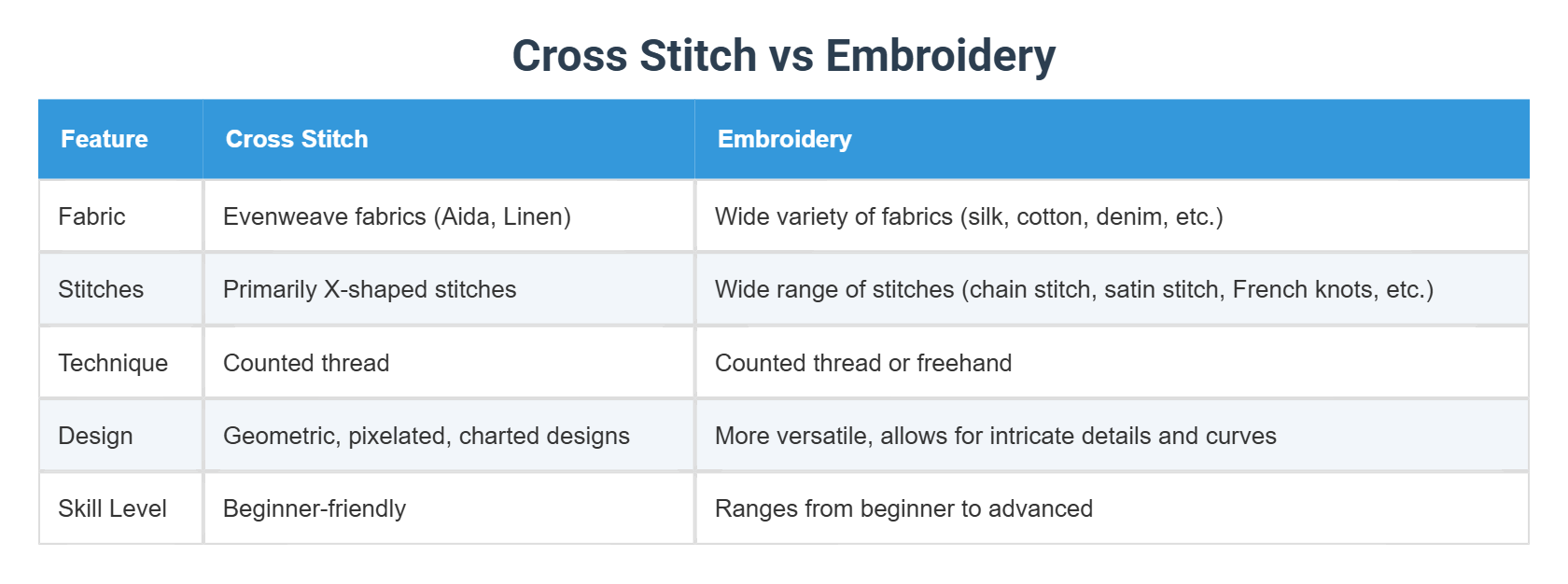 Cross Stitch vs Embroidery

| Feature | Cross Stitch | Embroidery |
|---|---|---|
| Fabric | Evenweave fabrics (Aida, Linen) | Wide variety of fabrics (silk, cotton, denim, etc.) |
| Stitches | Primarily X-shaped stitches | Wide range of stitches (chain stitch, satin stitch, French knots, etc.) |
| Technique | Counted thread | Counted thread or freehand |
| Design | Geometric, pixelated, charted designs | More versatile, allows for intricate details and curves |
| Skill Level | Beginner-friendly | Ranges from beginner to advanced |